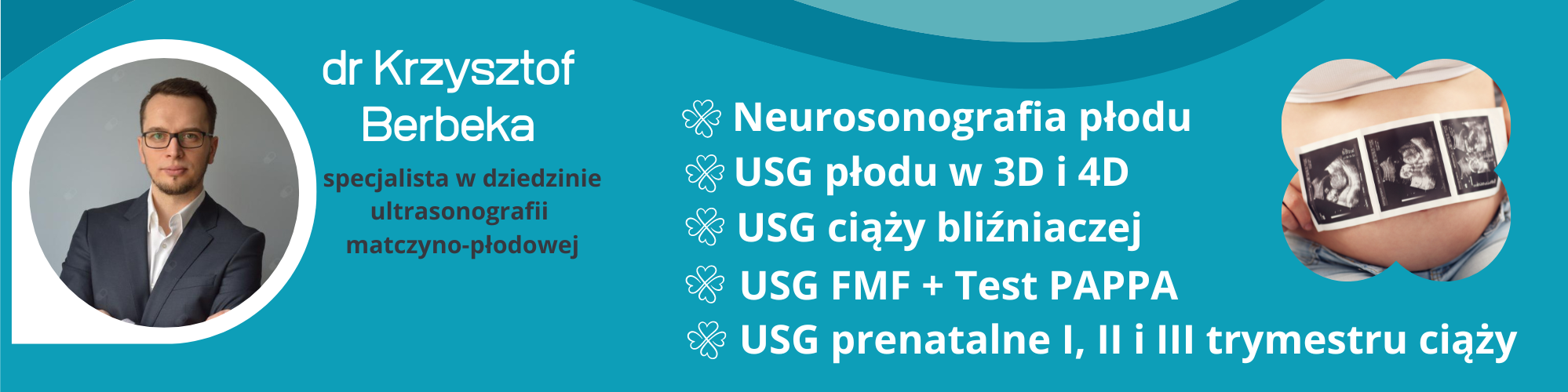 dr Krzysztof Berbeka

specjalista w dziedzinie ultrasonografii matczyno-płodowej

Neurosonografia płodu
USG płodu w 3D i 4D
USG ciąży bliźniaczej
USG FMF + Test PAPPA
USG prenatalne I, II i III trymestru ciąży